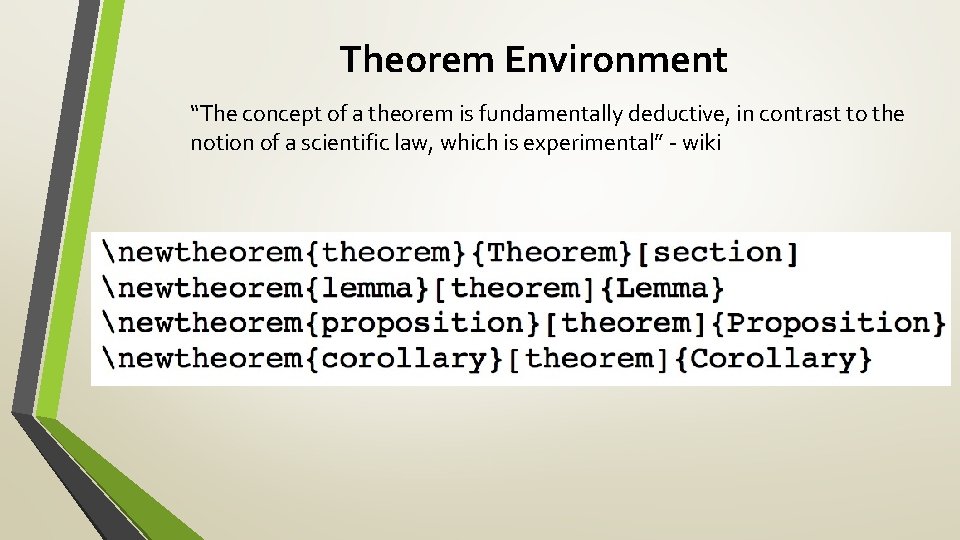 Theorem Environment

“The concept of a theorem is fundamentally deductive, in contrast to the notion of a scientific law, which is experimental” - wiki

\newtheorem{theorem}{Theorem}[section]
\newtheorem{lemma}[theorem]{Lemma}
\newtheorem{proposition}[theorem]{Proposition}
\newtheorem{corollary}[theorem]{Corollary}